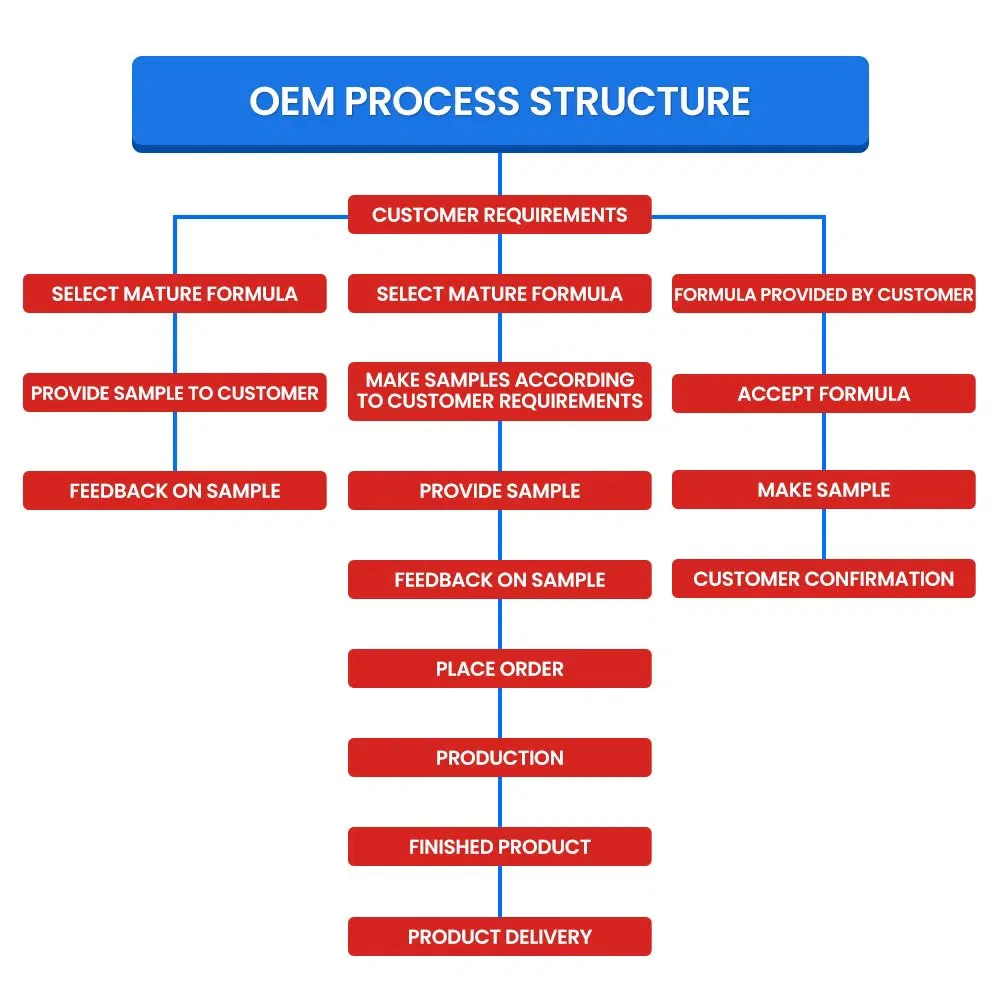 OEM PROCESS STRUCTURE

CUSTOMER REQUIREMENTS

SELECT MATURE FORMULA

PROVIDE SAMPLE TO CUSTOMER

FEEDBACK ON SAMPLE

SELECT MATURE FORMULA

MAKE SAMPLES ACCORDING TO CUSTOMER REQUIREMENTS

PROVIDE SAMPLE

FEEDBACK ON SAMPLE

PLACE ORDER

PRODUCTION

FINISHED PRODUCT

PRODUCT DELIVERY

FORMULA PROVIDED BY CUSTOMER

ACCEPT FORMULA

MAKE SAMPLE

CUSTOMER CONFIRMATION